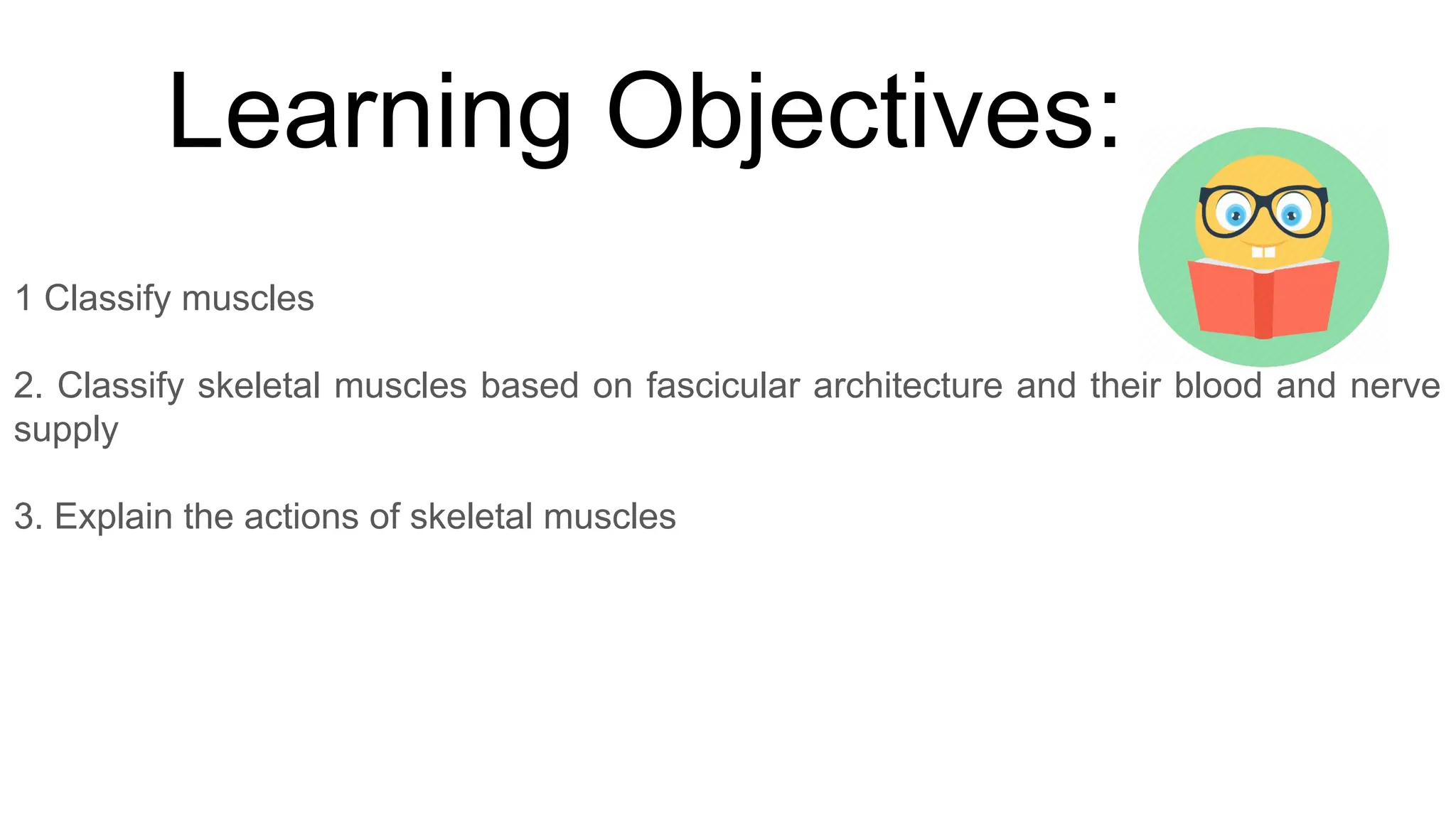 Learning Objectives:

1 Classify muscles

2. Classify skeletal muscles based on fascicular architecture and their blood and nerve supply

3. Explain the actions of skeletal muscles